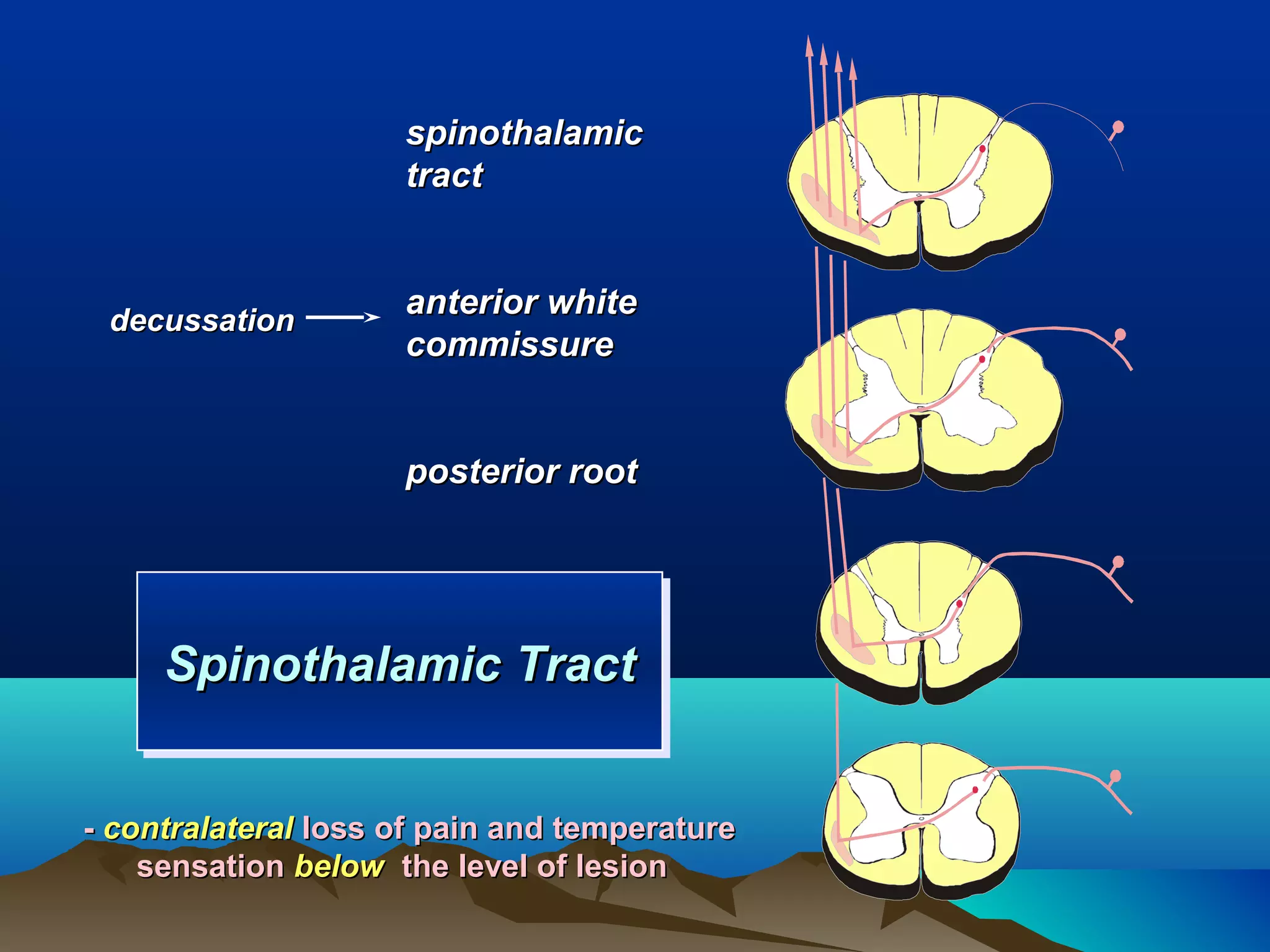 spinothalamic tract

decussation → anterior white commissure

posterior root

Spinothalamic Tract

- contralateral loss of pain and temperature sensation below the level of lesion